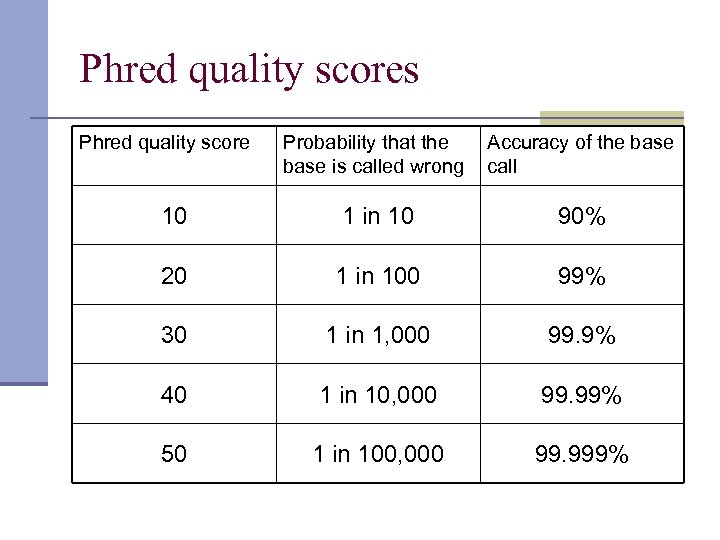 Phred quality scores

| Phred quality score | Probability that the base is called wrong | Accuracy of the base call |
|---|---|---|
| 10 | 1 in 10 | 90% |
| 20 | 1 in 100 | 99% |
| 30 | 1 in 1,000 | 99.9% |
| 40 | 1 in 10,000 | 99.99% |
| 50 | 1 in 100,000 | 99.999% |